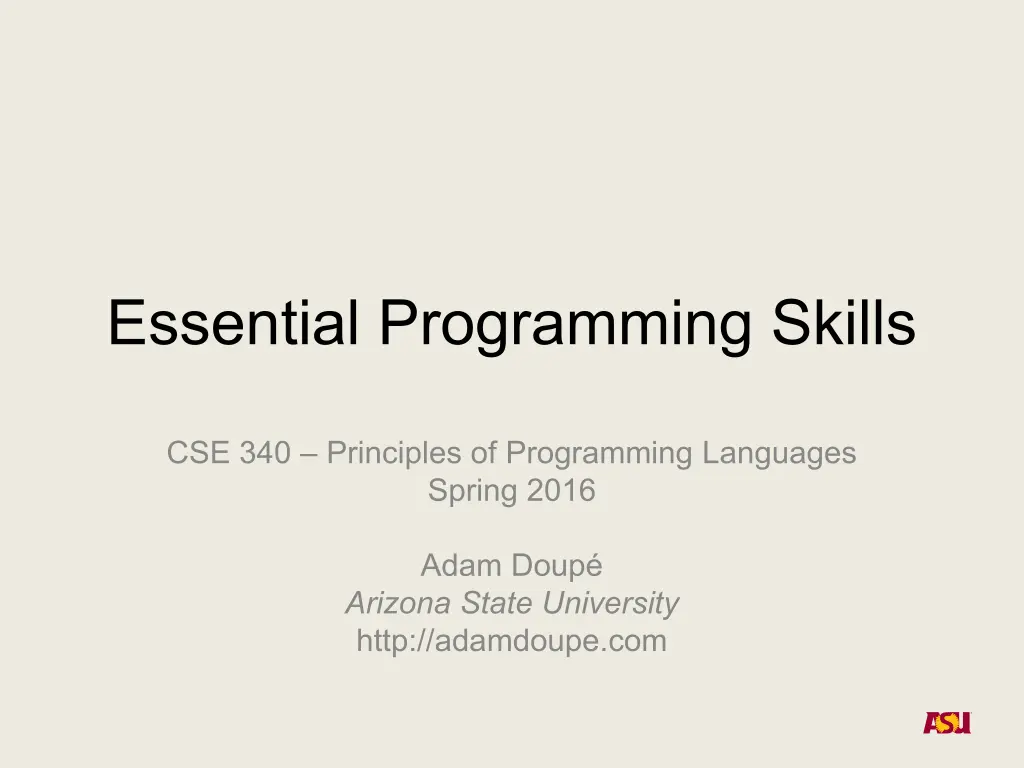 Essential Programming Skills

CSE 340 – Principles of Programming Languages
Spring 2016

Adam Doupé
Arizona State University
http://adamdoupe.com

ASU